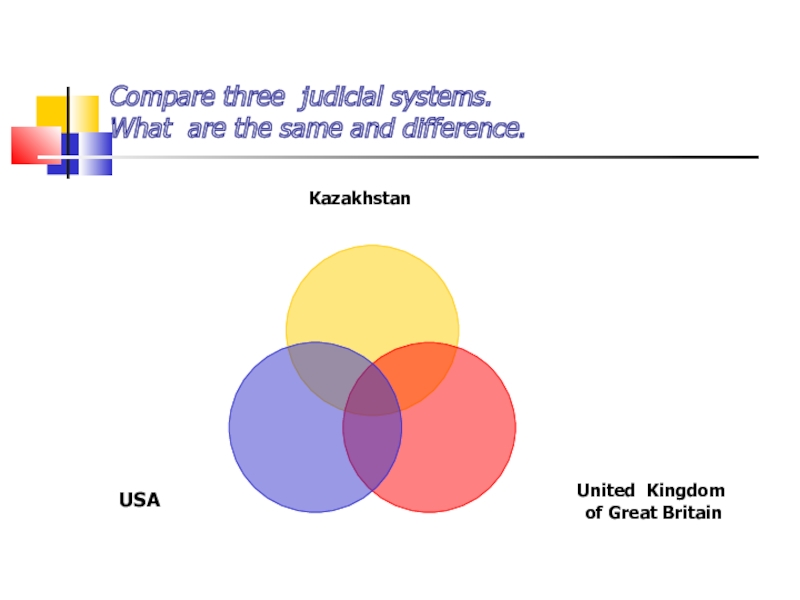 Compare three judicial systems.
What are the same and difference.

Kazakhstan

USA

United Kingdom
of Great Britain